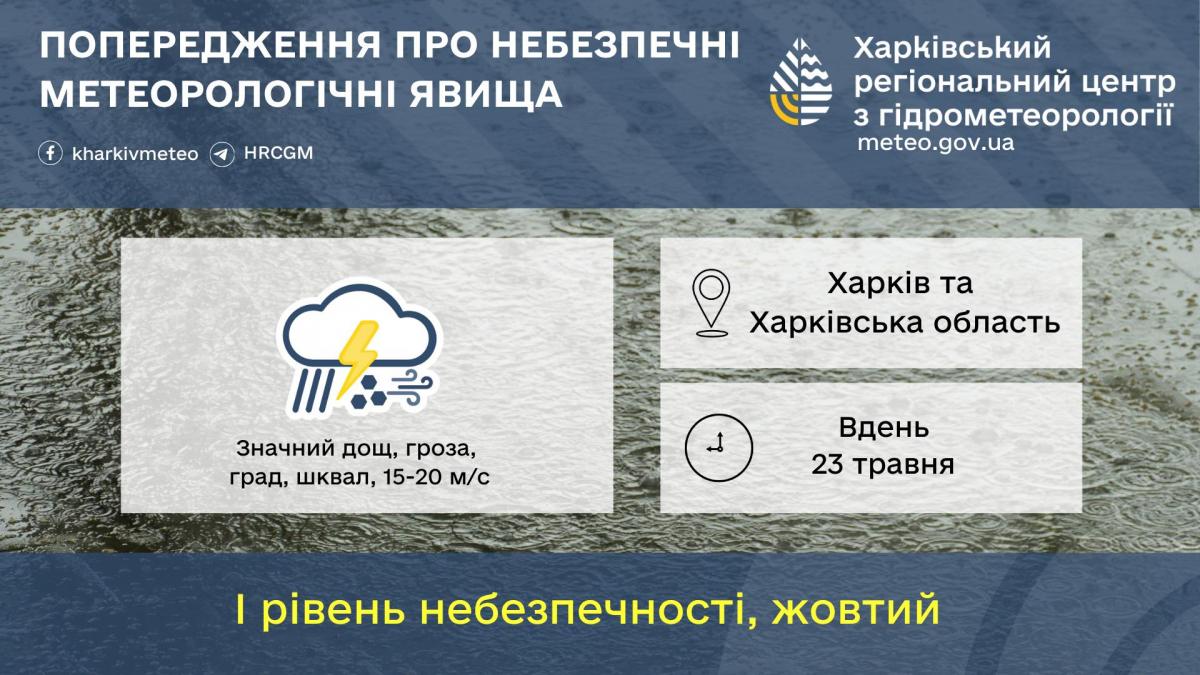 ПОПЕРЕДЖЕННЯ ПРО НЕБЕЗПЕЧНІ МЕТЕОРОЛОГІЧНІ ЯВИЩА

kharkivmeteo HRCGM

Харківський регіональний центр з гідрометеорології
meteo.gov.ua

Значний дощ, гроза, град, шквал, 15-20 м/с

Харків та Харківська область

Вдень
23 травня

І рівень небезпечності, жовтий